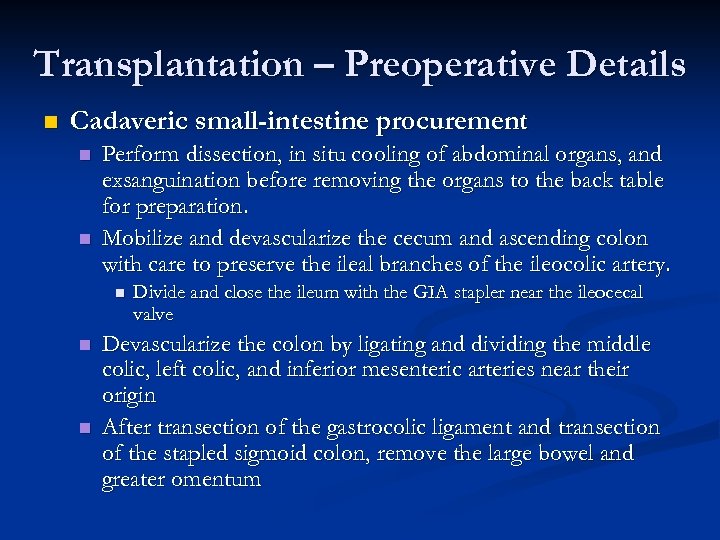 Transplantation – Preoperative Details

Cadaveric small-intestine procurement

Perform dissection, in situ cooling of abdominal organs, and exsanguination before removing the organs to the back table for preparation.

Mobilize and devascularize the cecum and ascending colon with care to preserve the ileal branches of the ileocolic artery.

Divide and close the ileum with the GIA stapler near the ileocecal valve

Devascularize the colon by ligating and dividing the middle colic, left colic, and inferior mesenteric arteries near their origin

After transection of the gastrocolic ligament and transection of the stapled sigmoid colon, remove the large bowel and greater omentum